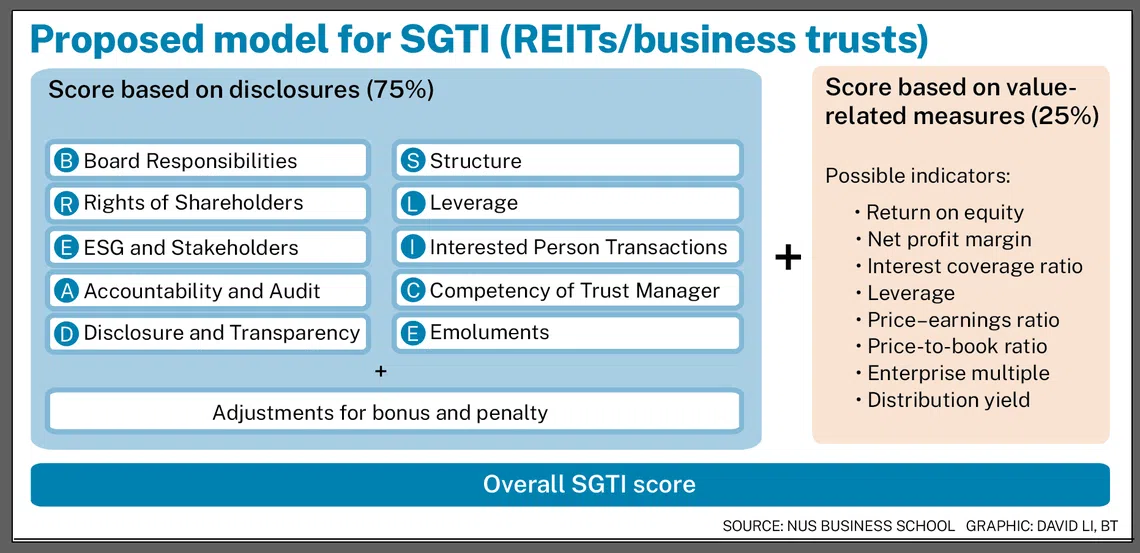 Proposed model for SGTI (REITs/business trusts)

Score based on disclosures (75%)

B Board Responsibilities
R Rights of Shareholders
E ESG and Stakeholders
A Accountability and Audit
D Disclosure and Transparency

S Structure
L Leverage
I Interested Person Transactions
C Competency of Trust Manager
E Emoluments

+

Adjustments for bonus and penalty

+

Score based on value-related measures (25%)

Possible indicators:
• Return on equity
• Net profit margin
• Interest coverage ratio
• Leverage
• Price–earnings ratio
• Price-to-book ratio
• Enterprise multiple
• Distribution yield

Overall SGTI score

SOURCE: NUS BUSINESS SCHOOL GRAPHIC: DAVID LI, BT